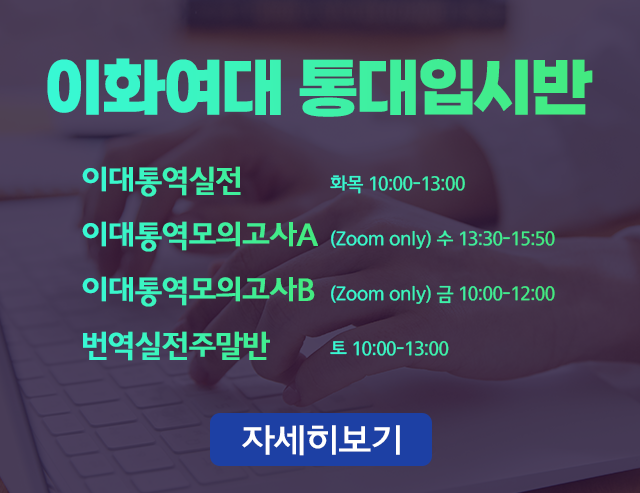 이화여대 통대입시반

이대통역실전 화목 10:00-13:00

이대통역모의고사A (Zoom only) 수 13:30-15:50

이대통역모의고사B (Zoom only) 금 10:00-12:00

번역실전주말반 토 10:00-13:00

자세히보기